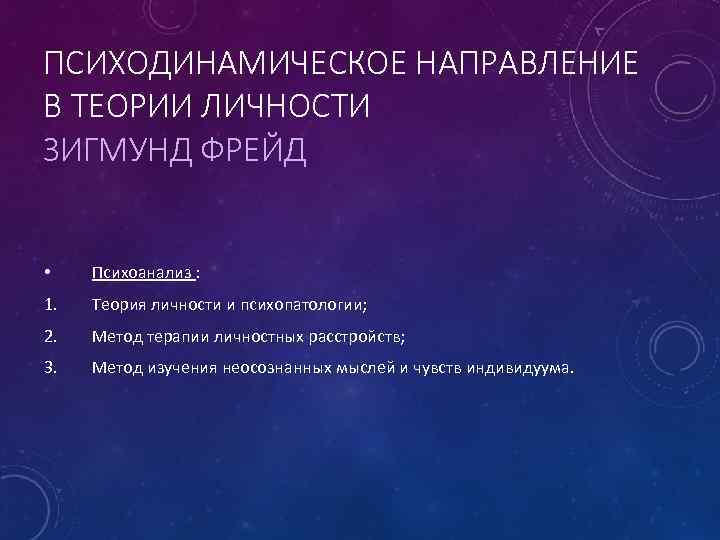 ПСИХОДИНАМИЧЕСКОЕ НАПРАВЛЕНИЕ В ТЕОРИИ ЛИЧНОСТИ
ЗИГМУНД ФРЕЙД

• Психоанализ :
1. Теория личности и психопатологии;
2. Метод терапии личностных расстройств;
3. Метод изучения неосознанных мыслей и чувств индивидуума.